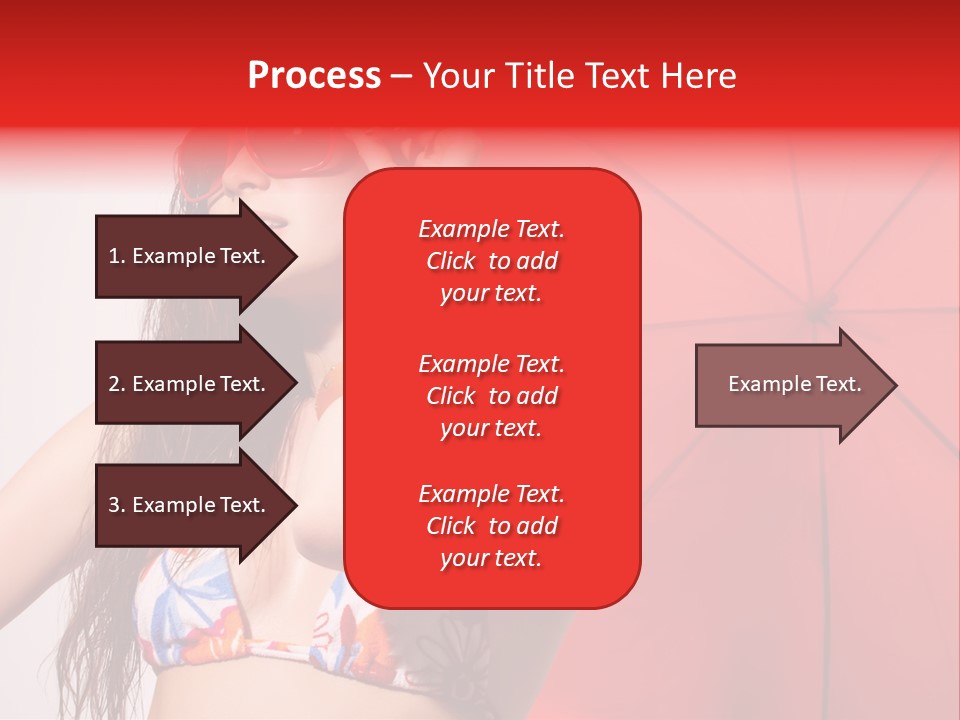 Process – Your Title Text Here

1. Example Text.

2. Example Text.

3. Example Text.

Example Text. Click to add your text.

Example Text. Click to add your text.

Example Text. Click to add your text.

Example Text.